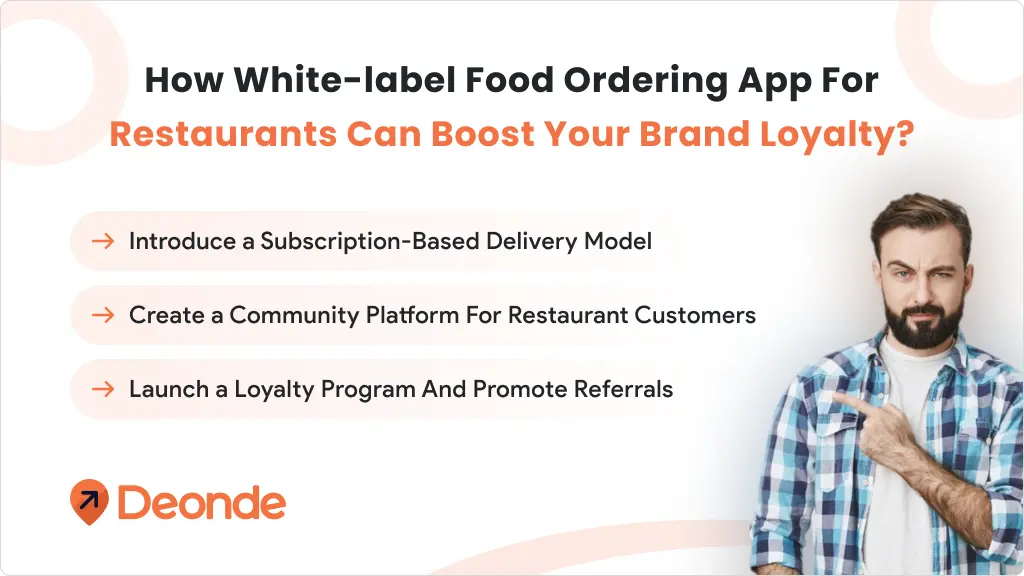 How White-label Food Ordering App For Restaurants Can Boost Your Brand Loyalty?

→ Introduce a Subscription-Based Delivery Model

→ Create a Community Platform For Restaurant Customers

→ Launch a Loyalty Program And Promote Referrals

Deonde